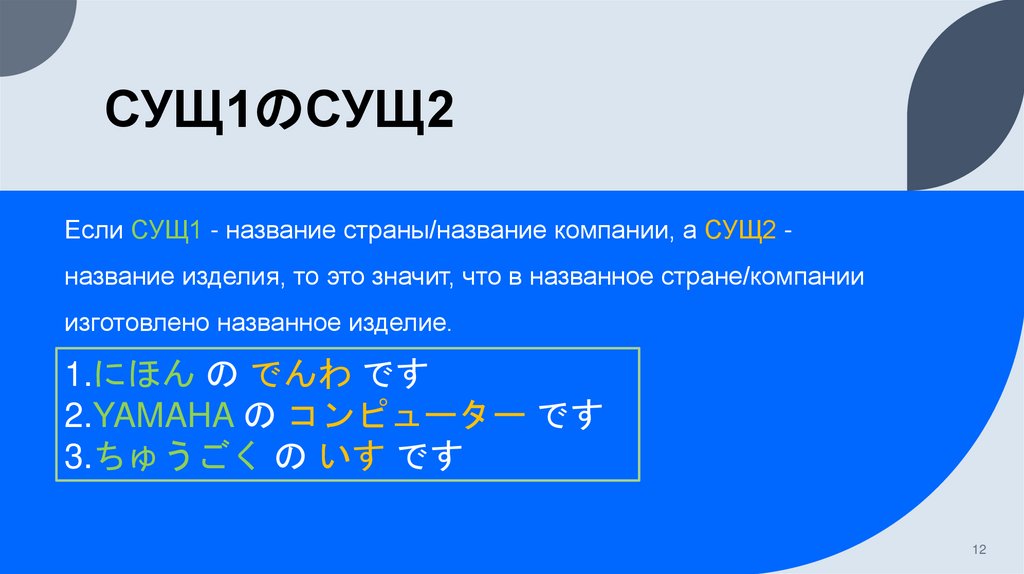 СУЩ1のСУЩ2

Если СУЩ1 - название страны/название компании, а СУЩ2 - название изделия, то это значит, что в названное стране/компании изготовлено названное изделие.

1.にほん の でんわ です
2.YAMAHA の コンピューター です
3.ちゅうごく の いす です

12